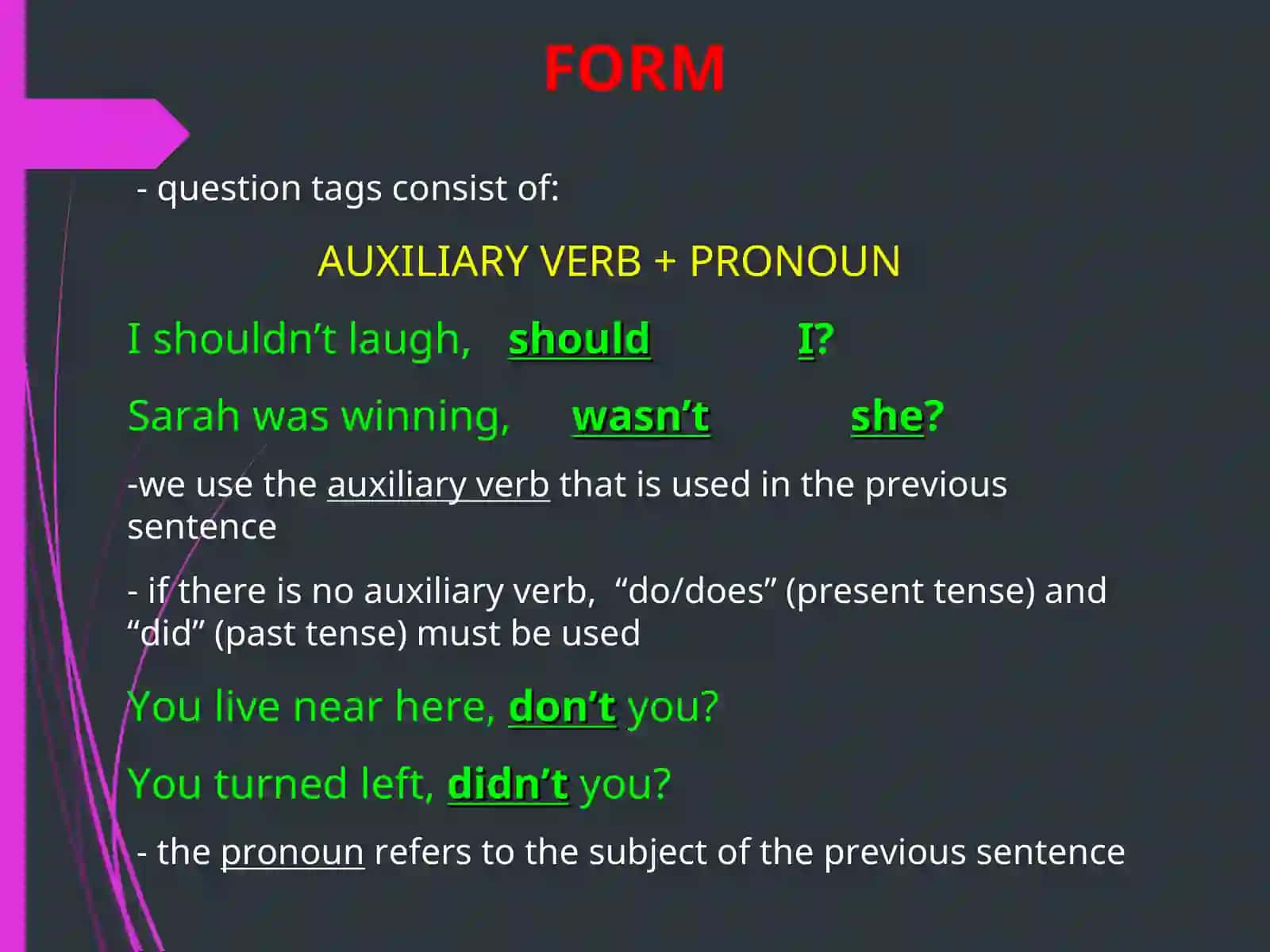 FORM

- question tags consist of:

AUXILIARY VERB + PRONOUN

I shouldn’t laugh, should I?

Sarah was winning, wasn’t she?

-we use the auxiliary verb that is used in the previous sentence

- if there is no auxiliary verb, “do/does” (present tense) and “did” (past tense) must be used

You live near here, don’t you?

You turned left, didn’t you?

- the pronoun refers to the subject of the previous sentence